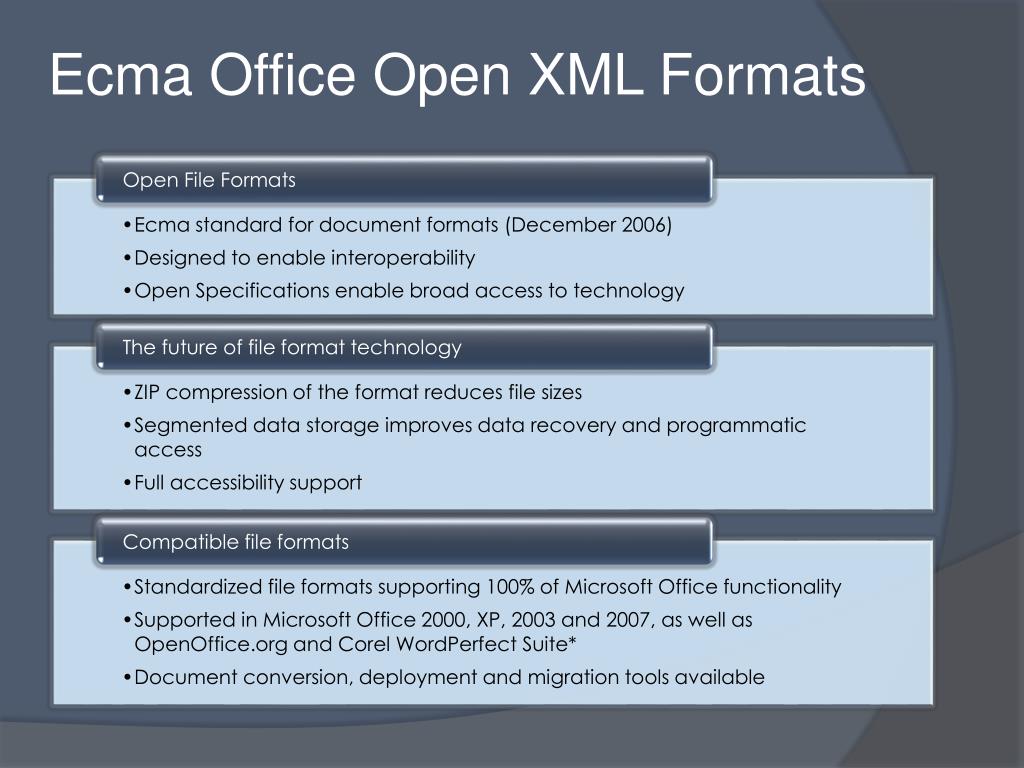 Ecma Office Open XML Formats

Open File Formats

•Ecma standard for document formats (December 2006)
•Designed to enable interoperability
•Open Specifications enable broad access to technology

The future of file format technology

•ZIP compression of the format reduces file sizes
•Segmented data storage improves data recovery and programmatic access
•Full accessibility support

Compatible file formats

•Standardized file formats supporting 100% of Microsoft Office functionality
•Supported in Microsoft Office 2000, XP, 2003 and 2007, as well as OpenOffice.org and Corel WordPerfect Suite*
•Document conversion, deployment and migration tools available